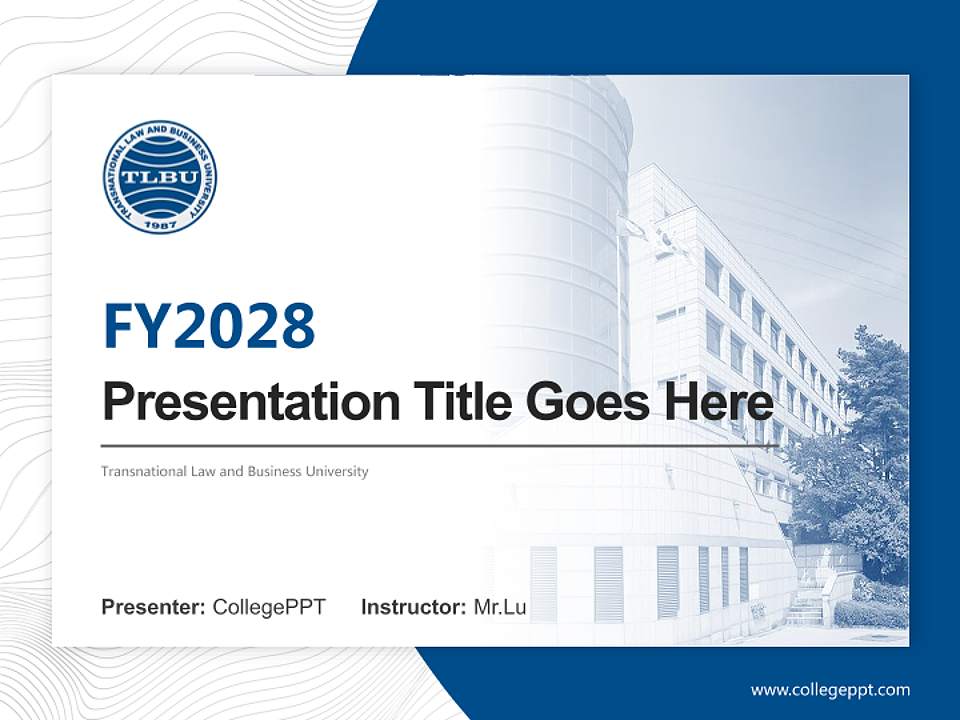 TRANSNATIONAL LAW AND BUSINESS UNIVERSITY
TLBU
1987

FY2028

Presentation Title Goes Here

Transnational Law and Business University

Presenter: CollegePPT Instructor: Mr.Lu

www.collegeppt.com